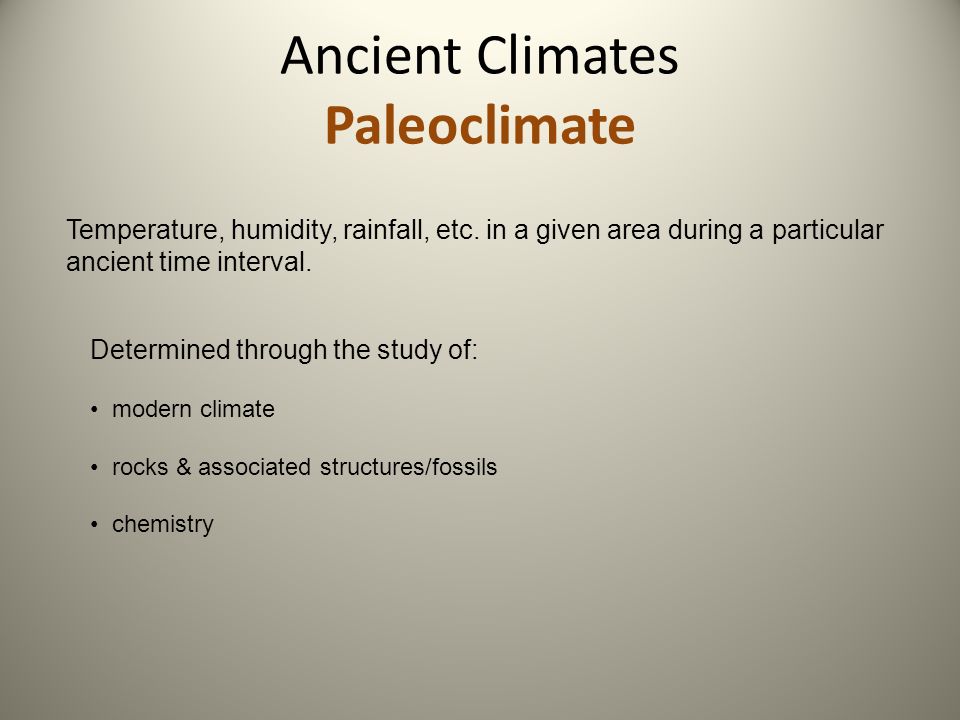 Ancient Climates
Paleoclimate

Temperature, humidity, rainfall, etc. in a given area during a particular ancient time interval.

Determined through the study of:

• modern climate

• rocks & associated structures/fossils

• chemistry